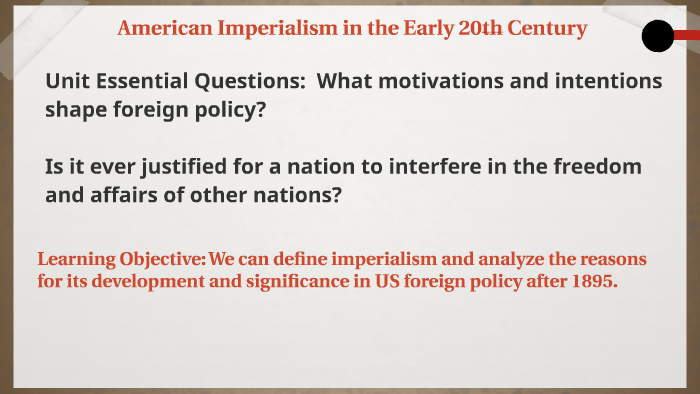 American Imperialism in the Early 20th Century

Unit Essential Questions: What motivations and intentions shape foreign policy?

Is it ever justified for a nation to interfere in the freedom and affairs of other nations?

Learning Objective: We can define imperialism and analyze the reasons for its development and significance in US foreign policy after 1895.